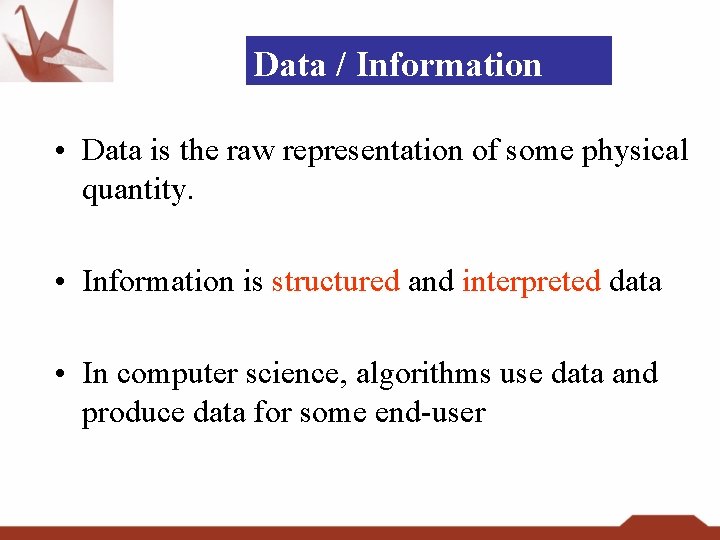 Data / Information

• Data is the raw representation of some physical quantity.

• Information is structured and interpreted data

• In computer science, algorithms use data and produce data for some end-user